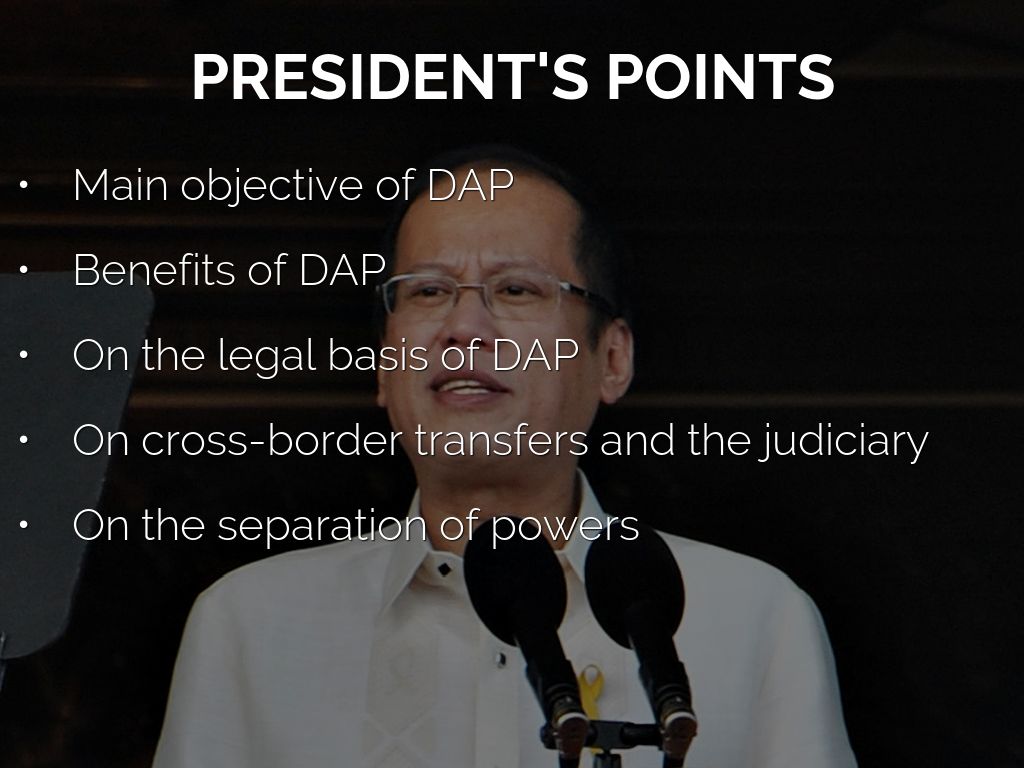 PRESIDENT'S POINTS

• Main objective of DAP
• Benefits of DAP
• On the legal basis of DAP
• On cross-border transfers and the judiciary
• On the separation of powers